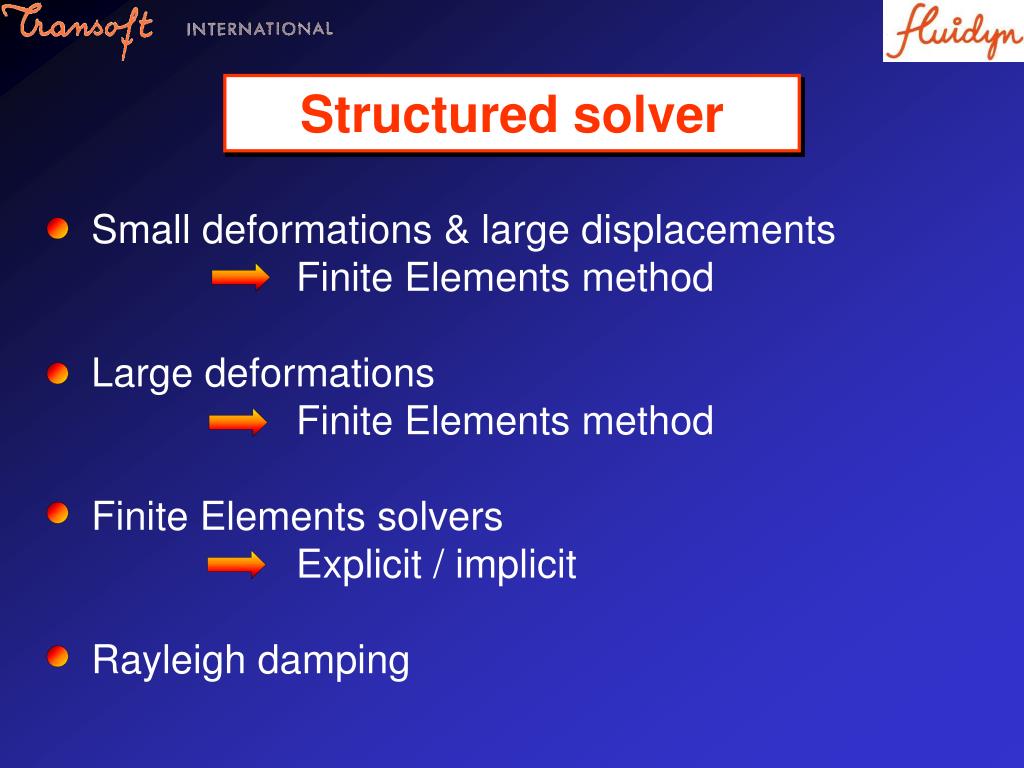 Transoft INTERNATIONAL

Fluidyn

Structured solver

Small deformations & large displacements
Finite Elements method

Large deformations
Finite Elements method

Finite Elements solvers
Explicit / implicit

Rayleigh damping